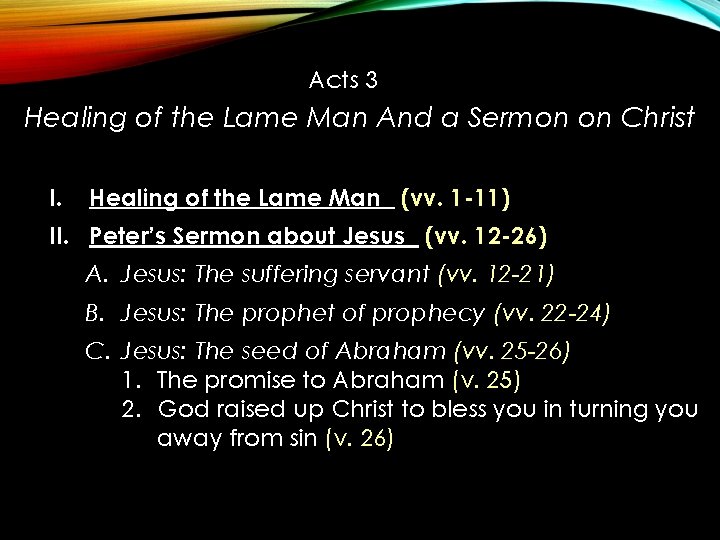 Acts 3
Healing of the Lame Man And a Sermon on Christ

I. Healing of the Lame Man (vv. 1-11)
II. Peter's Sermon about Jesus (vv. 12-26)
A. Jesus: The suffering servant (vv. 12-21)
B. Jesus: The prophet of prophecy (vv. 22-24)
C. Jesus: The seed of Abraham (vv. 25-26)
1. The promise to Abraham (v. 25)
2. God raised up Christ to bless you in turning you away from sin (v. 26)